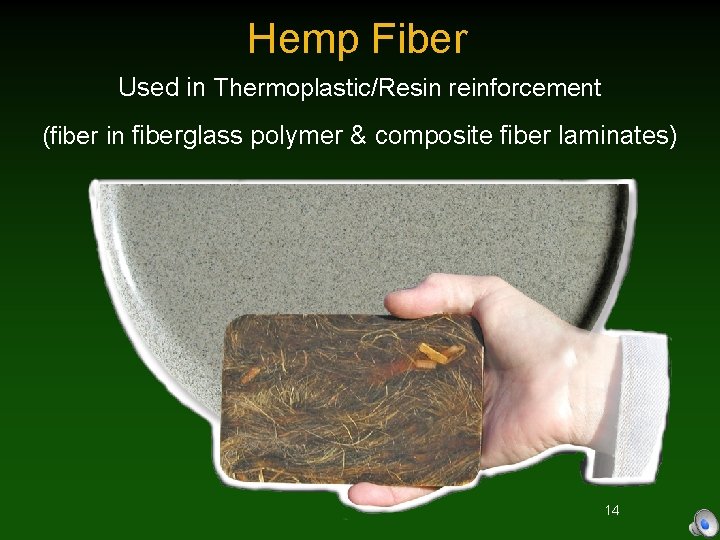 Hemp Fiber

Used in Thermoplastic/Resin reinforcement

(fiber in fiberglass polymer & composite fiber laminates)

14